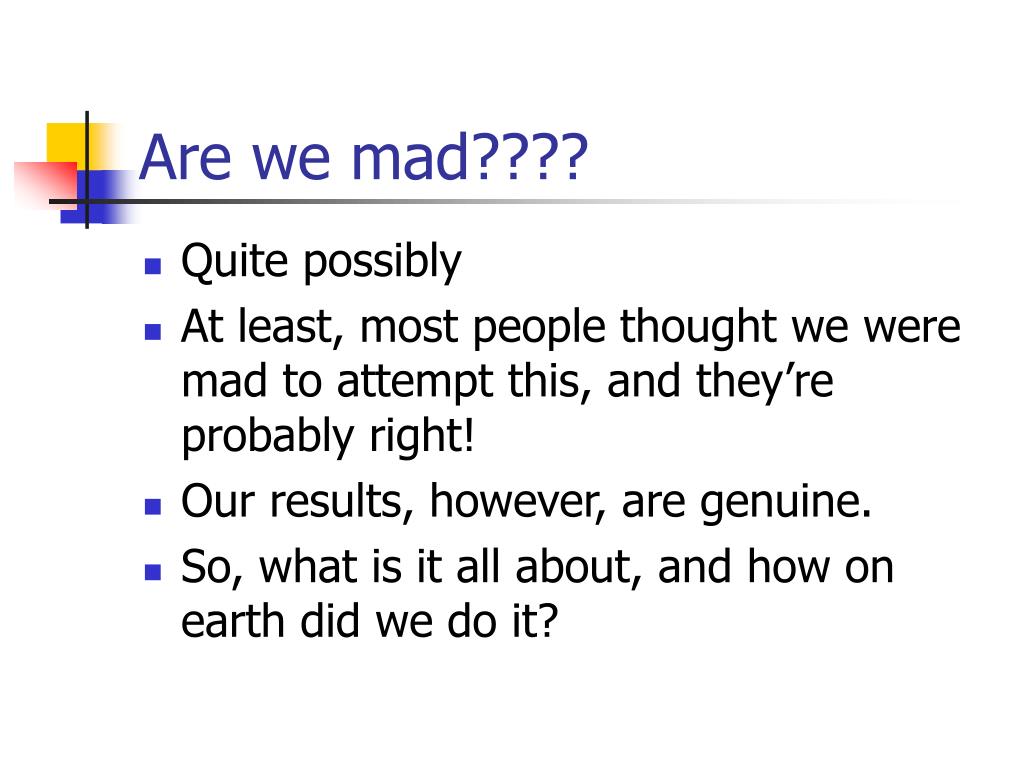 Are we mad????

- Quite possibly
- At least, most people thought we were mad to attempt this, and they’re probably right!
- Our results, however, are genuine.
- So, what is it all about, and how on earth did we do it?